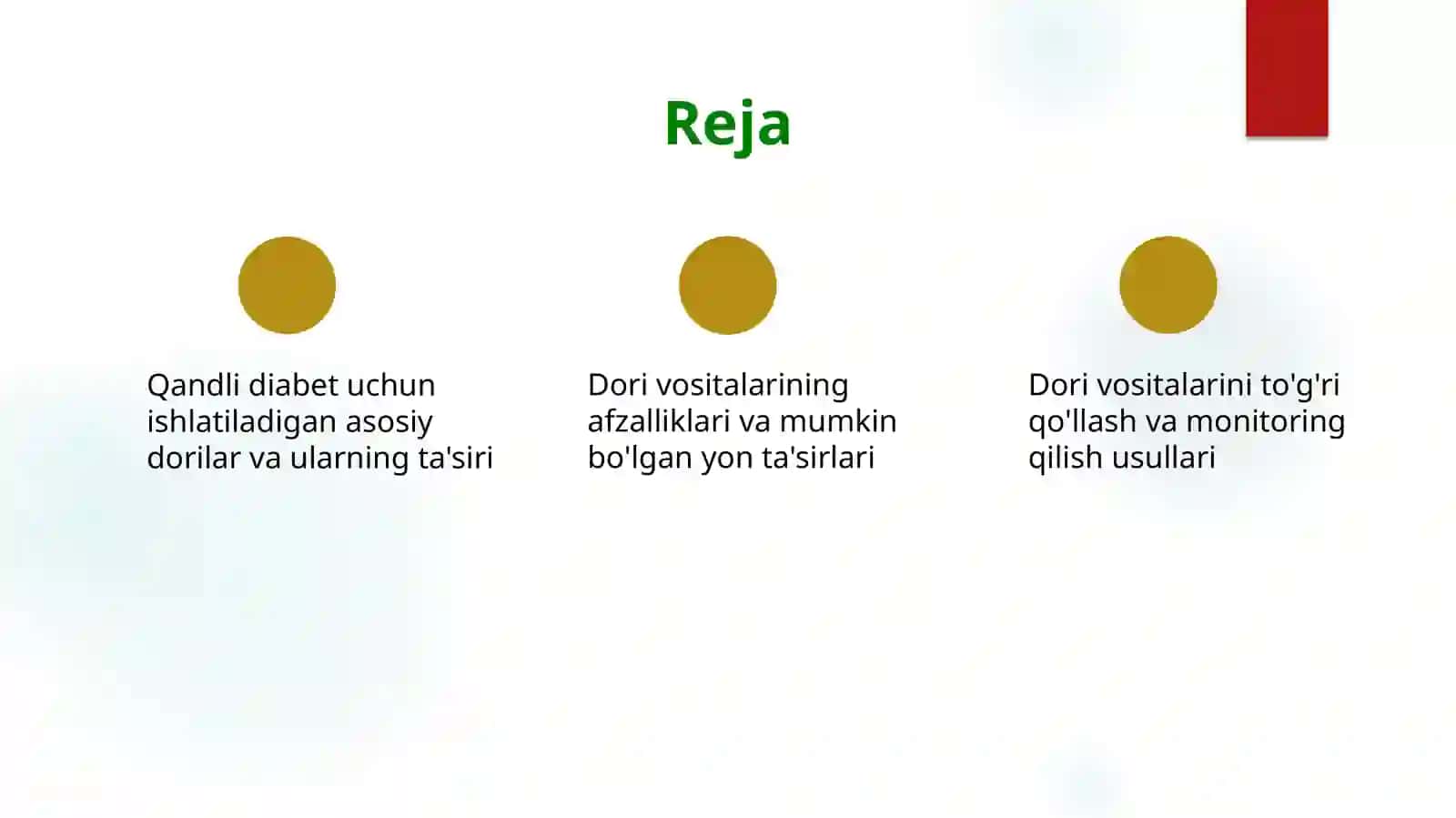 Reja

Qandli diabet uchun ishlatiladigan asosiy dorilar va ularning ta'siri

Dori vositalarining afzalliklari va mumkin bo'lgan yon ta'sirlari

Dori vositalarini to'g'ri qo'llash va monitoring qilish usullari